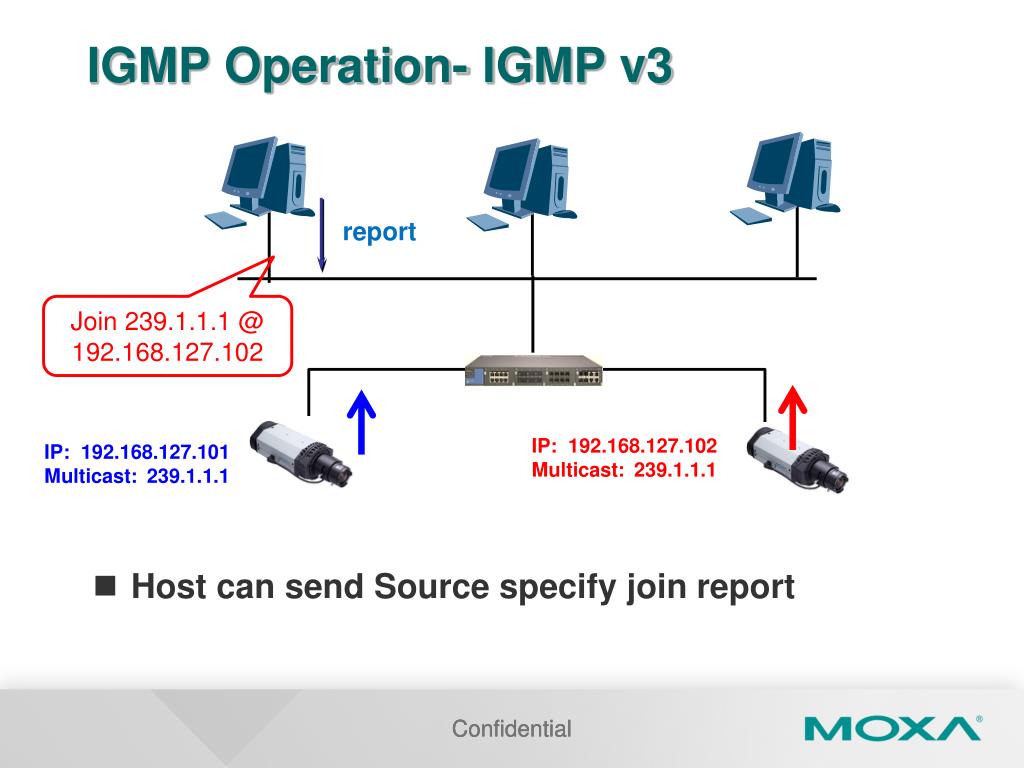 IGMP Operation- IGMP v3

report

Join 239.1.1.1 @ 192.168.127.102

IP: 192.168.127.101
Multicast: 239.1.1.1

IP: 192.168.127.102
Multicast: 239.1.1.1

■ Host can send Source specify join report

Confidential

MOXA®